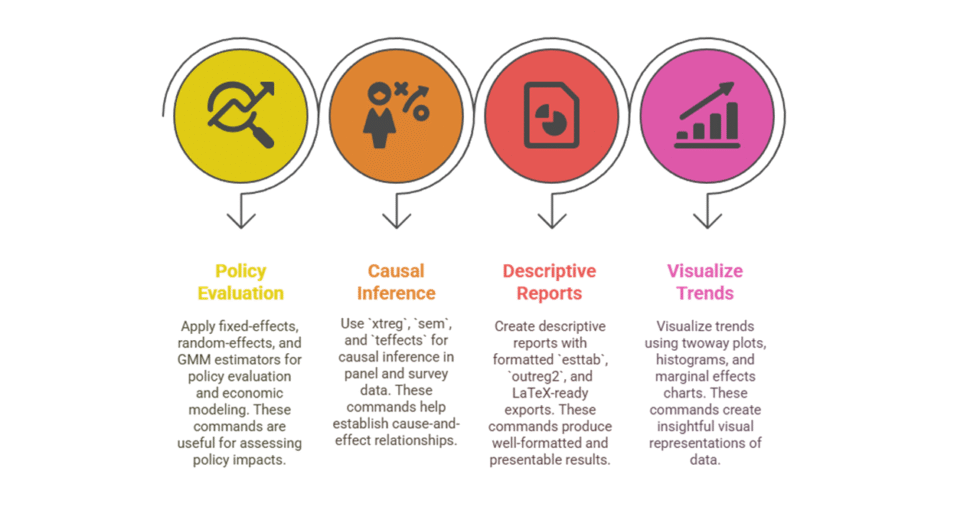 Policy Evaluation

Apply fixed-effects, random-effects, and GMM estimators for policy evaluation and economic modeling. These commands are useful for assessing policy impacts.

Causal Inference

Use `xtreg`, `sem`, and `teffects` for causal inference in panel and survey data. These commands help establish cause-and-effect relationships.

Descriptive Reports

Create descriptive reports with formatted `esttab`, `outreg2`, and LaTeX-ready exports. These commands produce well-formatted and presentable results.

Visualize Trends

Visualize trends using twoway plots, histograms, and marginal effects charts. These commands create insightful visual representations of data.